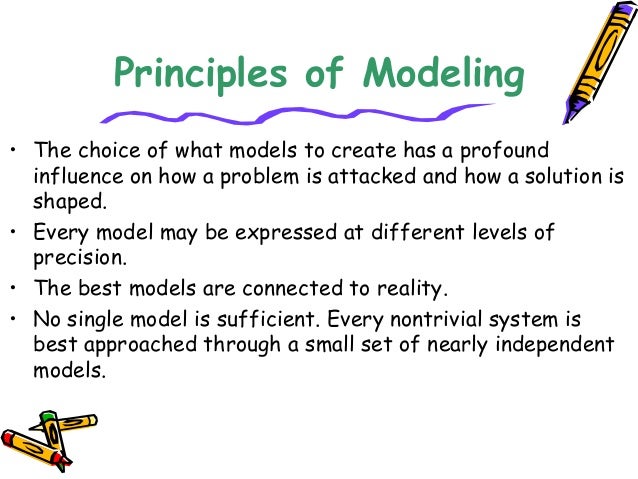 Principles of Modeling

• The choice of what models to create has a profound influence on how a problem is attacked and how a solution is shaped.

• Every model may be expressed at different levels of precision.

• The best models are connected to reality.

• No single model is sufficient. Every nontrivial system is best approached through a small set of nearly independent models.